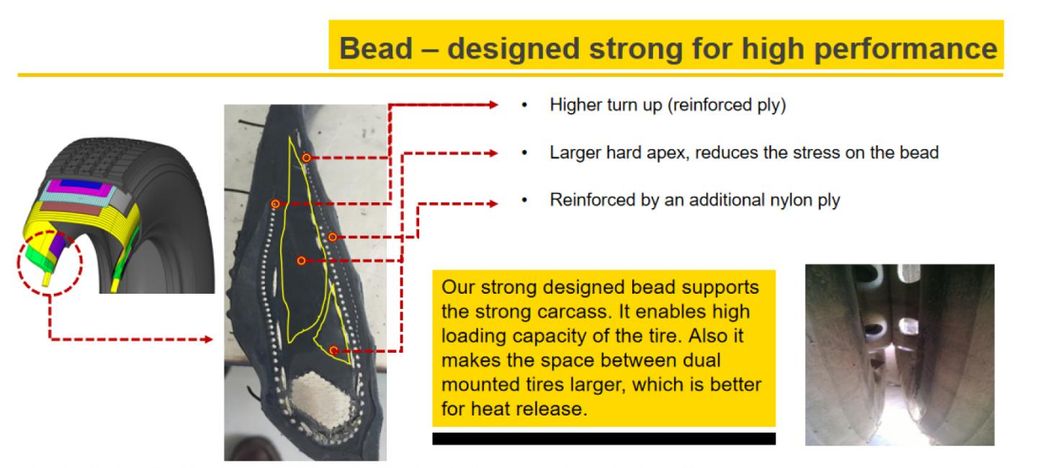 Bead – designed strong for high performance

• Higher turn up (reinforced ply)

• Larger hard apex, reduces the stress on the bead

• Reinforced by an additional nylon ply

Our strong designed bead supports the strong carcass. It enables high loading capacity of the tire. Also it makes the space between dual mounted tires larger, which is better for heat release.